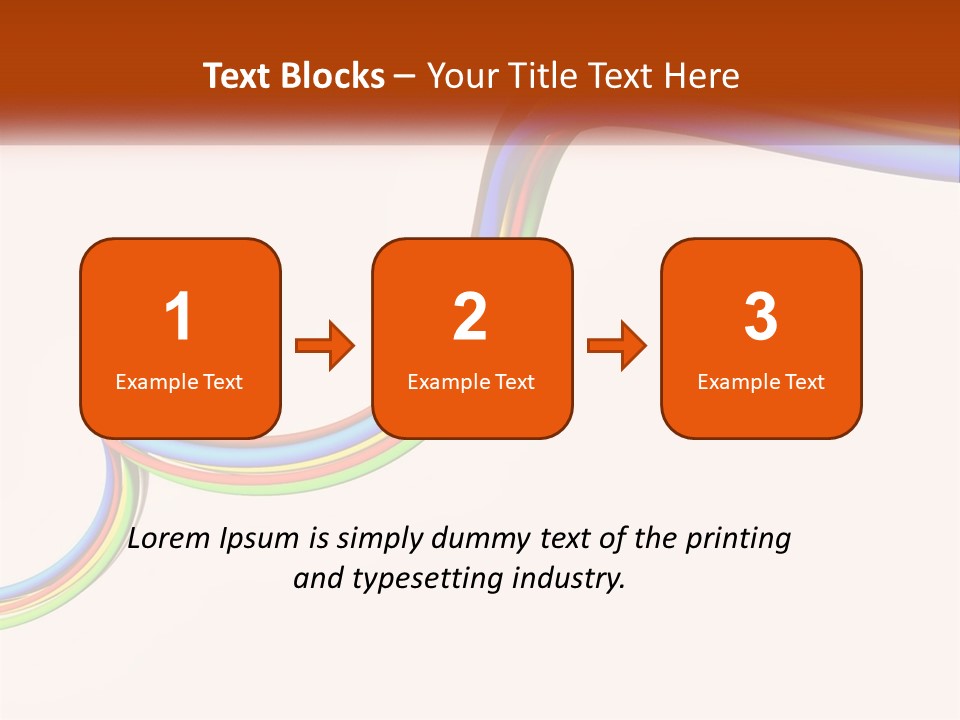 Text Blocks – Your Title Text Here

1
Example Text

2
Example Text

3
Example Text

Lorem Ipsum is simply dummy text of the printing and typesetting industry.